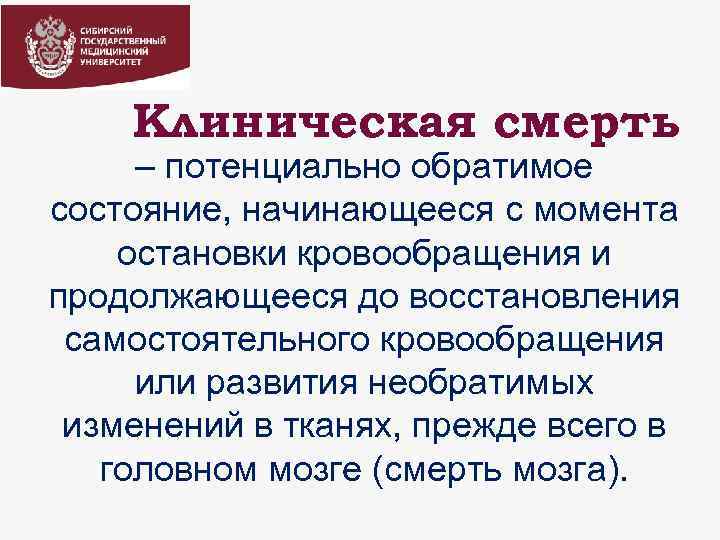 СИБИРСКИЙ ГОСУДАРСТВЕННЫЙ МЕДИЦИНСКИЙ УНИВЕРСИТЕТ

Клиническая смерть

– потенциально обратимое состояние, начинающееся с момента остановки кровообращения и продолжающееся до восстановления самостоятельного кровообращения или развития необратимых изменений в тканях, прежде всего в головном мозге (смерть мозга).